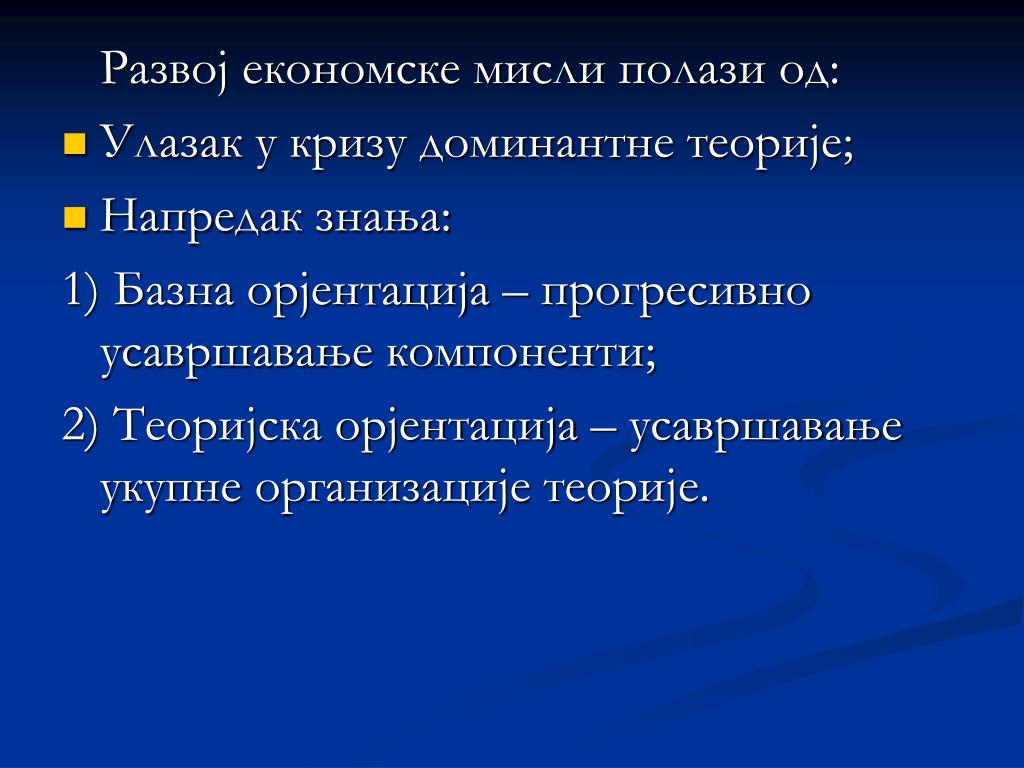 Развој економске мисли полази од:

Улазак у кризу доминантне теорије;

Напредак знања:

1) Базна орјентација – прогресивно усавршавање компоненти;

2) Теоријска орјентација – усавршавање укупне организације теорије.